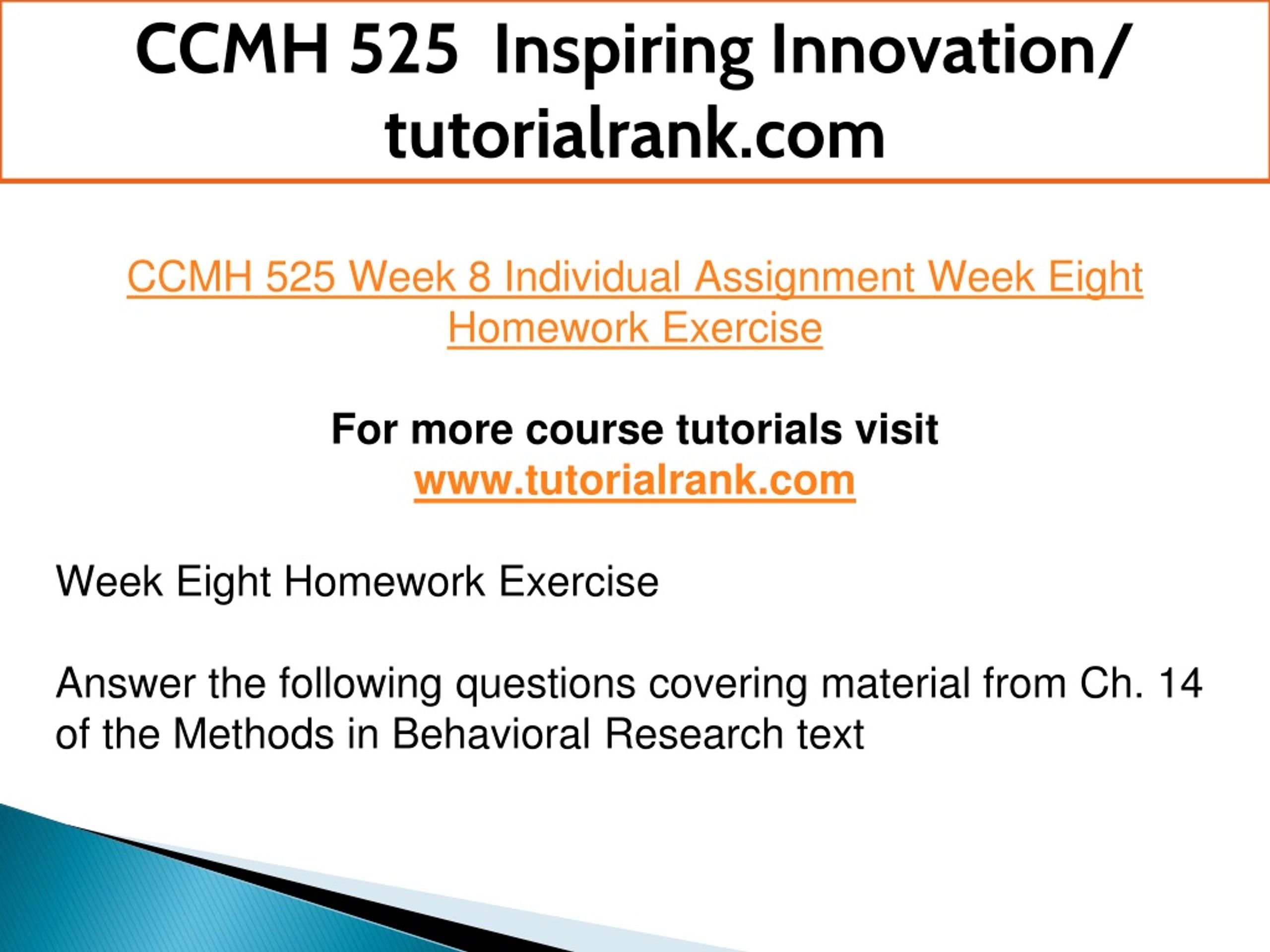 CCMH 525 Inspiring Innovation/ tutorialrank.com

CCMH 525 Week 8 Individual Assignment Week Eight Homework Exercise

For more course tutorials visit
www.tutorialrank.com

Week Eight Homework Exercise

Answer the following questions covering material from Ch. 14 of the Methods in Behavioral Research text